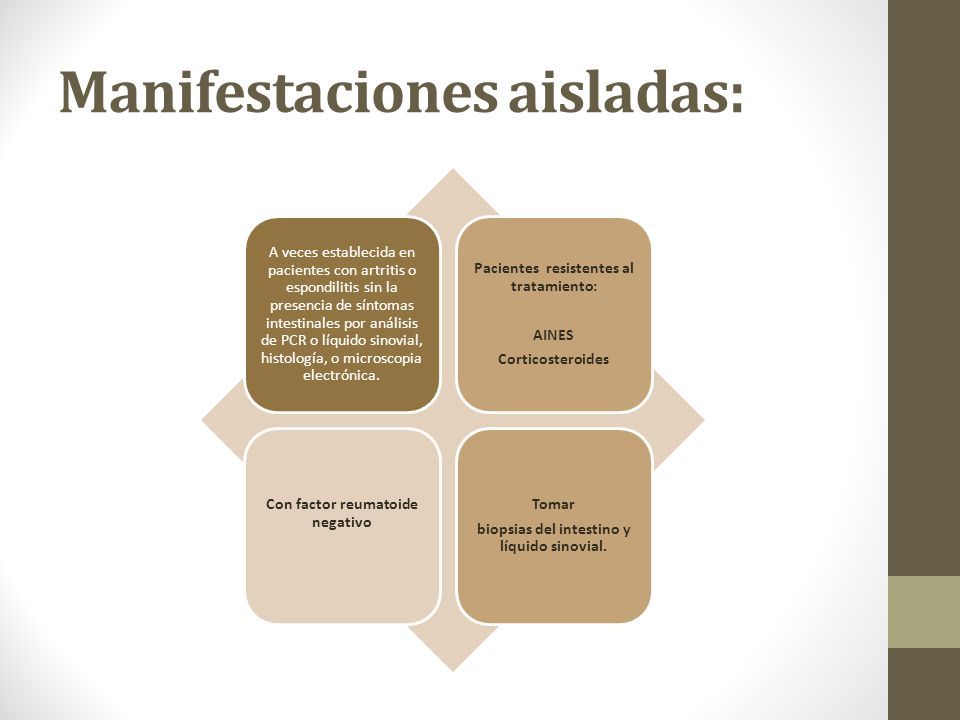 Manifestaciones aisladas:

A veces establecida en pacientes con artritis o espondilitis sin la presencia de síntomas intestinales por análisis de PCR o líquido sinovial, histología, o microscopia electrónica.

Pacientes resistentes al tratamiento:

AINES
Corticosteroides

Con factor reumatoide negativo

Tomar
biopsias del intestino y líquido sinovial.